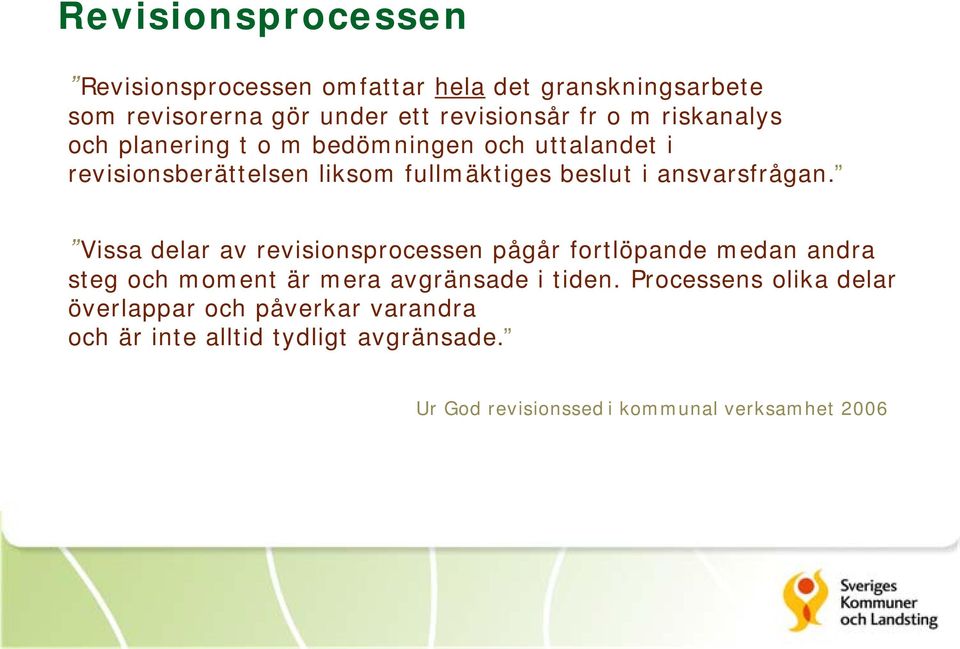 Revisionsprocessen

”Revisionsprocessen omfattar hela det granskningsarbete som revisorerna gör under ett revisionsår fr o m riskanalys och planering t o m bedömningen och uttalandet i revisionsberättelsen liksom fullmäktiges beslut i ansvarsfrågan.”

”Vissa delar av revisionsprocessen pågår fortlöpande medan andra steg och moment är mera avgränsade i tiden. Processens olika delar överlappar och påverkar varandra och är inte alltid tydligt avgränsade.”

Ur God revisionssed i kommunal verksamhet 2006

Sveriges Kommuner och Landsting